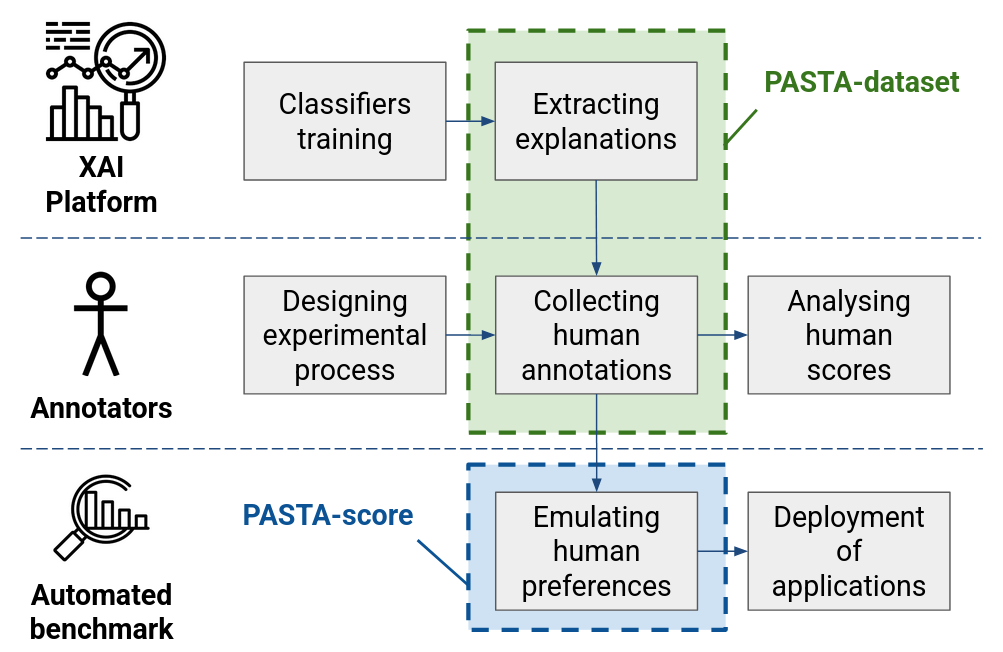 XAI Platform

Classifiers training

Extracting explanations

PASTA-dataset

Annotators

Designing experimental process

Collecting human annotations

Analysing human scores

Automated benchmark

PASTA-score

Emulating human preferences

Deployment of applications